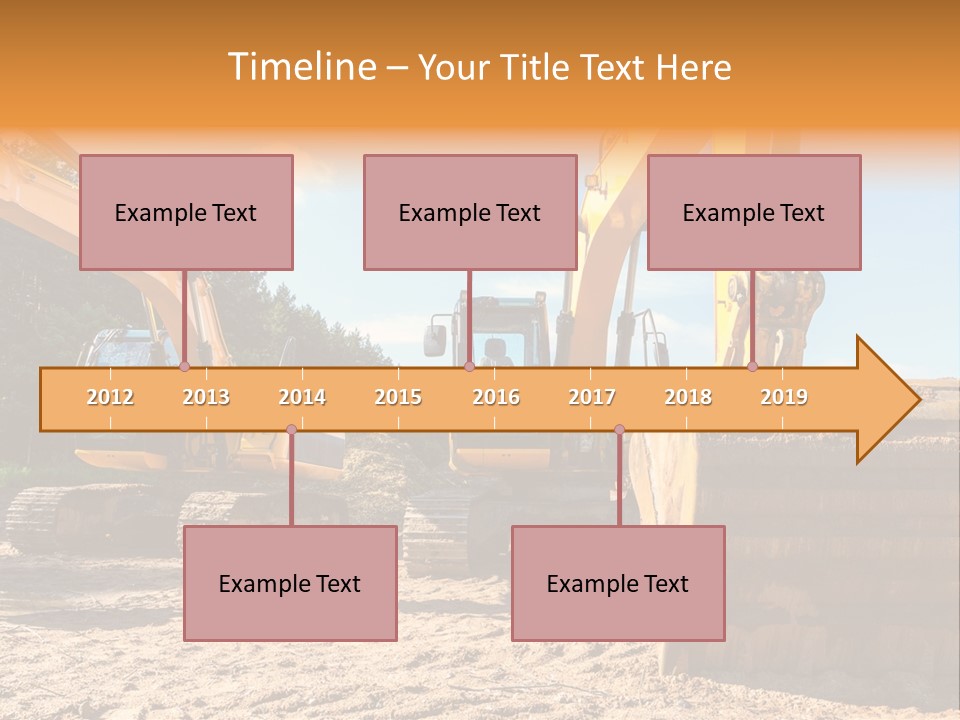 Timeline – Your Title Text Here

Example Text

Example Text

Example Text

2012 2013 2014 2015 2016 2017 2018 2019

Example Text

Example Text